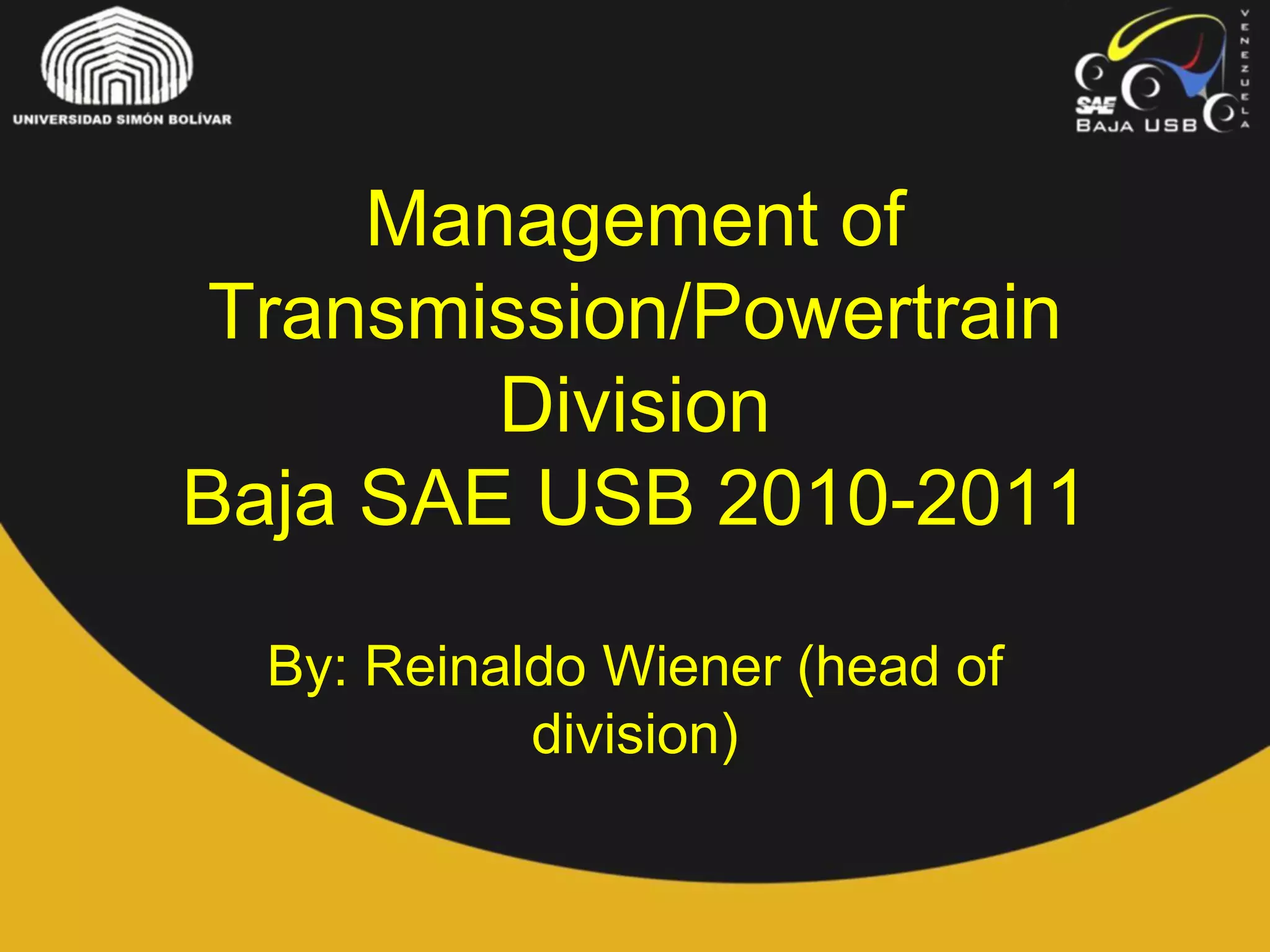 UNIVERSIDAD SIMÓN BOLÍVAR

SAE
BAJA USB
VENEZUELA

Management of Transmission/Powertrain Division
Baja SAE USB 2010-2011

By: Reinaldo Wiener (head of division)